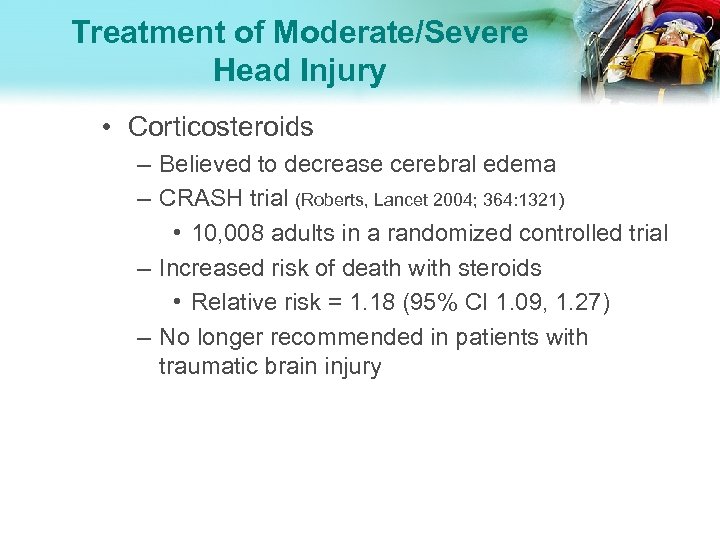 Treatment of Moderate/Severe Head Injury

• Corticosteroids
– Believed to decrease cerebral edema
– CRASH trial (Roberts, Lancet 2004; 364:1321)
• 10,008 adults in a randomized controlled trial
– Increased risk of death with steroids
• Relative risk = 1.18 (95% CI 1.09, 1.27)
– No longer recommended in patients with traumatic brain injury